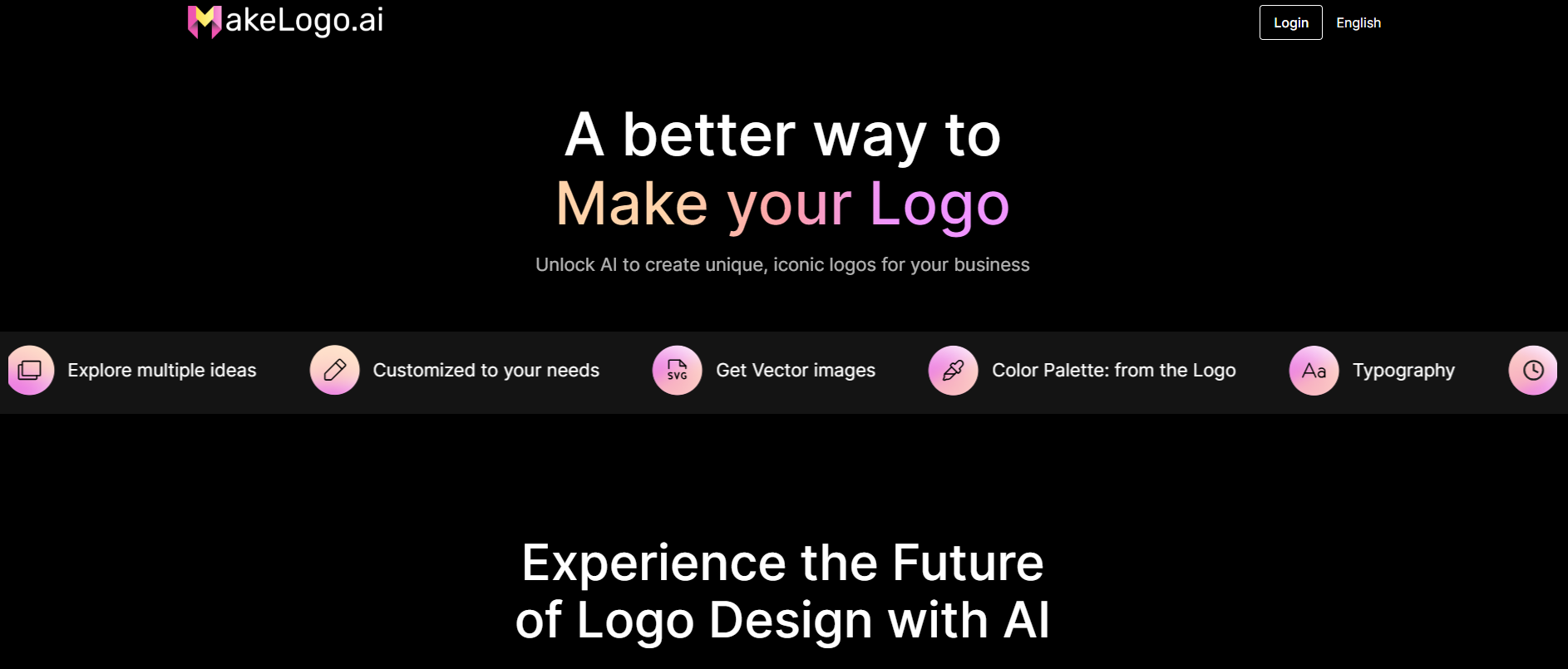 MakeLogo.ai

Login English

A better way to
Make your Logo

Unlock AI to create unique, iconic logos for your business

Explore multiple ideas

Customized to your needs

SVG Get Vector images

Color Palette: from the Logo

Aa Typography

Experience the Future of Logo Design with AI